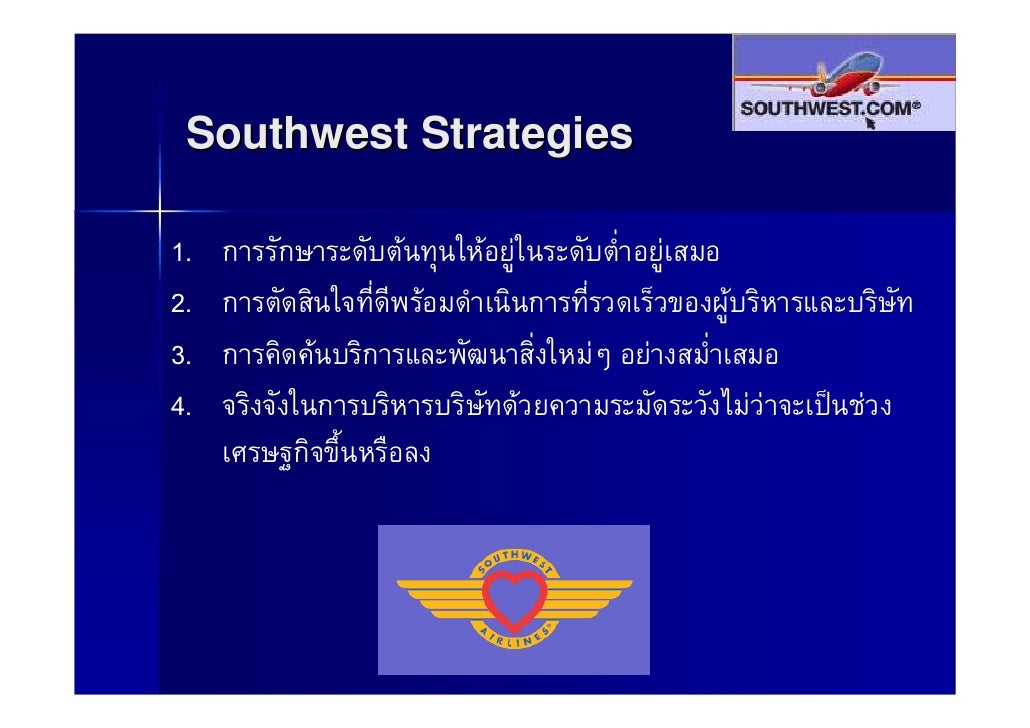 SOUTHWEST.COM®

Southwest Strategies

1. การรักษาระดับต้นทุนให้อยู่ในระดับต่ำอยู่เสมอ
2. การตัดสินใจที่ดีพร้อมดำเนินการที่รวดเร็วของผู้บริหารและบริษัท
3. การคิดค้นบริการและพัฒนาสิ่งใหม่ๆ อย่างสม่ำเสมอ
4. จริงจังในการบริหารบริษัทด้วยความระมัดระวังไม่ว่าจะเป็นช่วงเศรษฐกิจขึ้นหรือลง

SOUTHWEST AIRLINES®